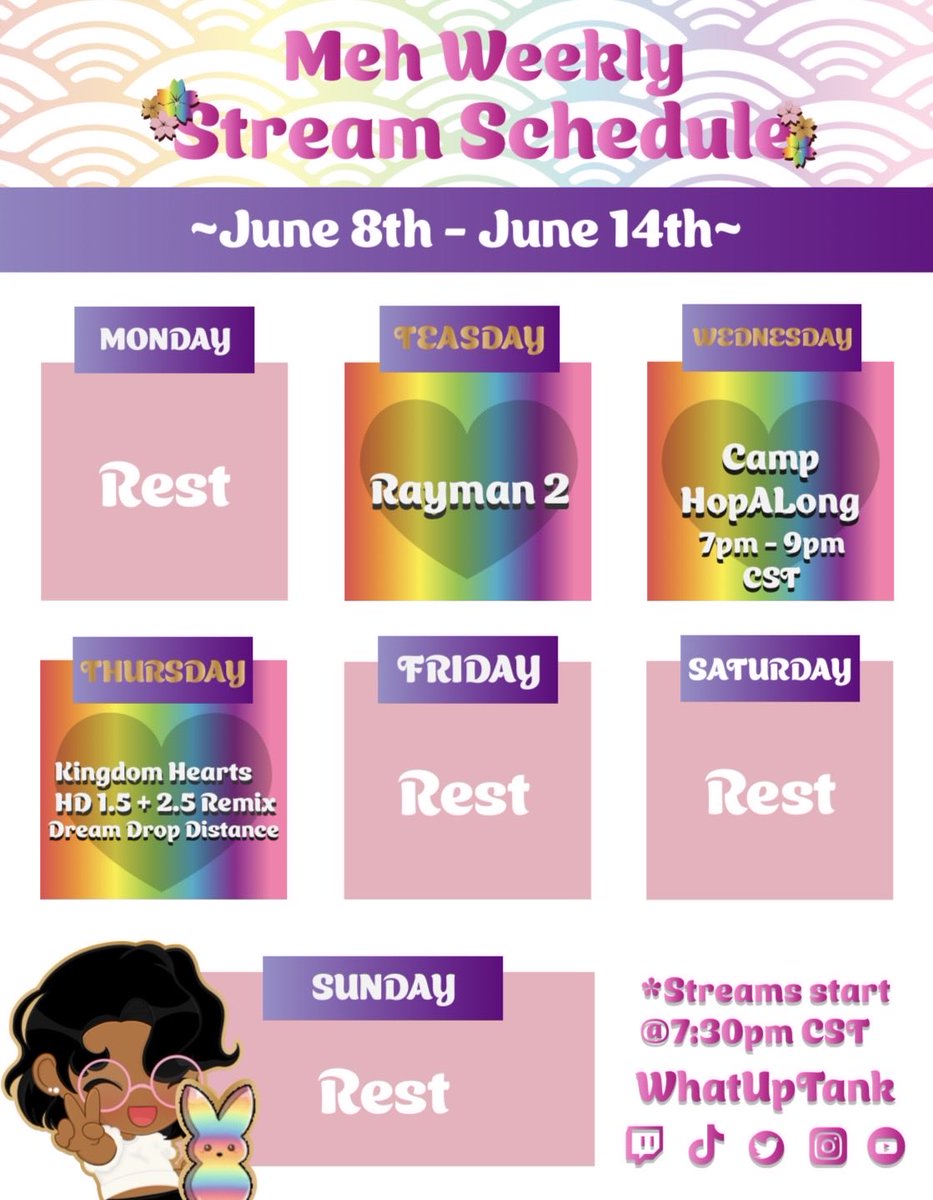 Meh Weekly Stream Schedule

~June 8th - June 14th~

MONDAY
Rest

TEASDAY
Rayman 2

WEDNESDAY
Camp HopALong
7pm - 9pm CST

THURSDAY
Kingdom Hearts HD 1.5 + 2.5 Remix Dream Drop Distance

FRIDAY
Rest

SATURDAY
Rest

SUNDAY
Rest

*Streams start @7:30pm CST

WhatUpTank